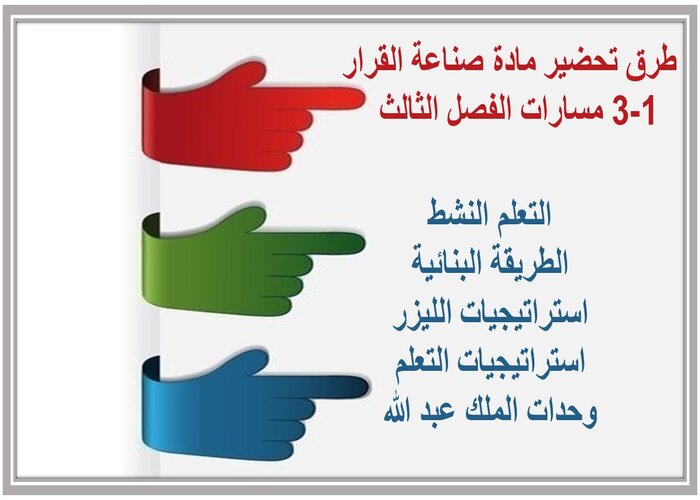 طرق تحضير مادة صناعة القرار
3-1 مسارات الفصل الثالث

التعلم النشط
الطريقة البنائية
استراتيجيات الليزر
استراتيجيات التعلم
وحدات الملك عبد الله